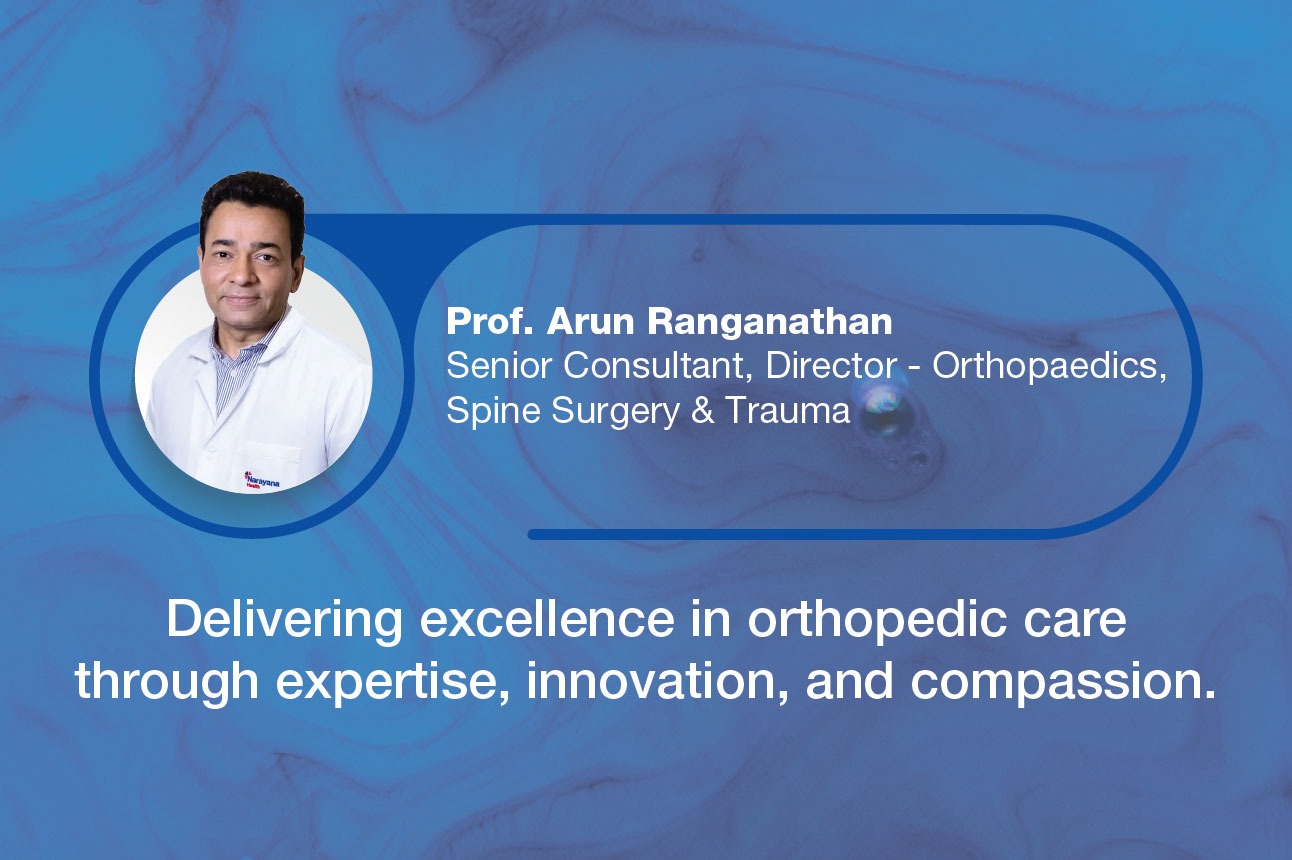 Narayana Health

Prof. Arun Ranganathan
Senior Consultant, Director - Orthopaedics, Spine Surgery & Trauma

Delivering excellence in orthopedic care through expertise, innovation, and compassion.